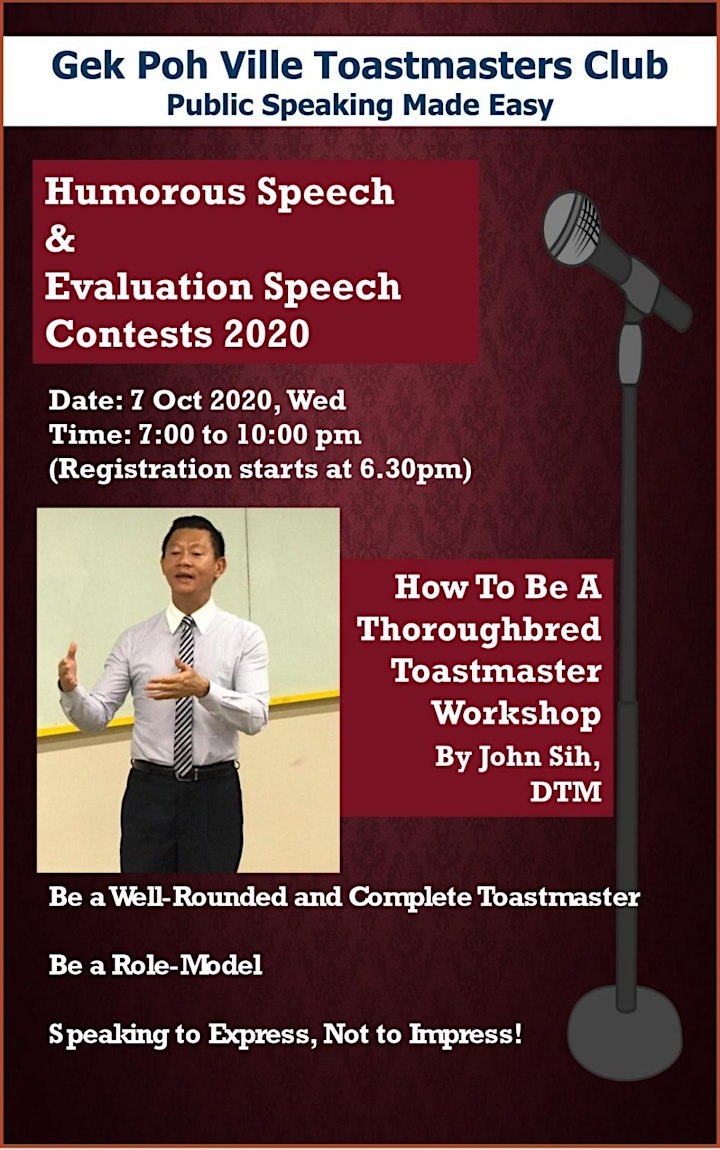 Gek Poh Ville Toastmasters Club
Public Speaking Made Easy

Humorous Speech
&
Evaluation Speech
Contests 2020

Date: 7 Oct 2020, Wed
Time: 7:00 to 10:00 pm
(Registration starts at 6.30pm)

How To Be A
Thoroughbred
Toastmaster
Workshop
By John Sih,
DTM

Be a Well-Rounded and Complete Toastmaster

Be a Role-Model

Speaking to Express, Not to Impress!